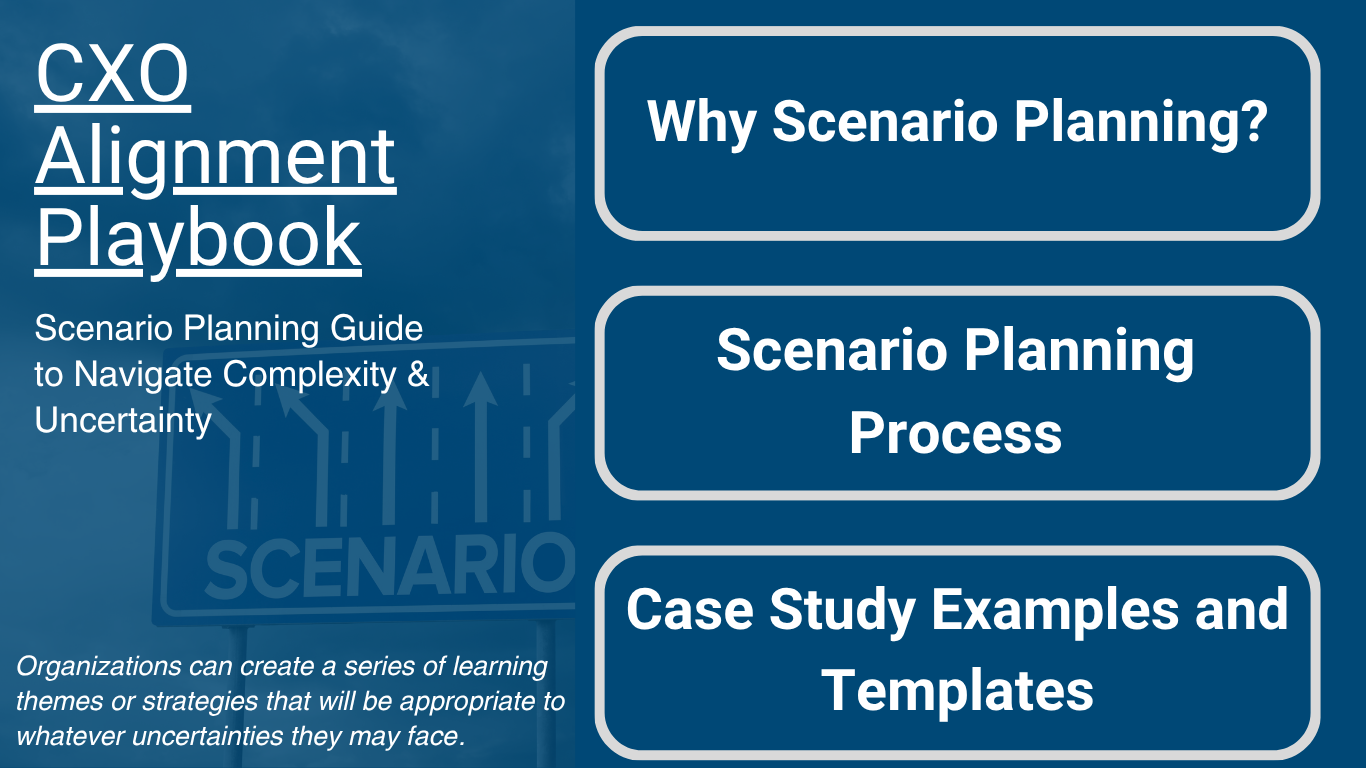 CXO Alignment Playbook

Scenario Planning Guide to Navigate Complexity & Uncertainty

SCENARIO

Organizations can create a series of learning themes or strategies that will be appropriate to whatever uncertainties they may face.

Why Scenario Planning?

Scenario Planning Process

Case Study Examples and Templates